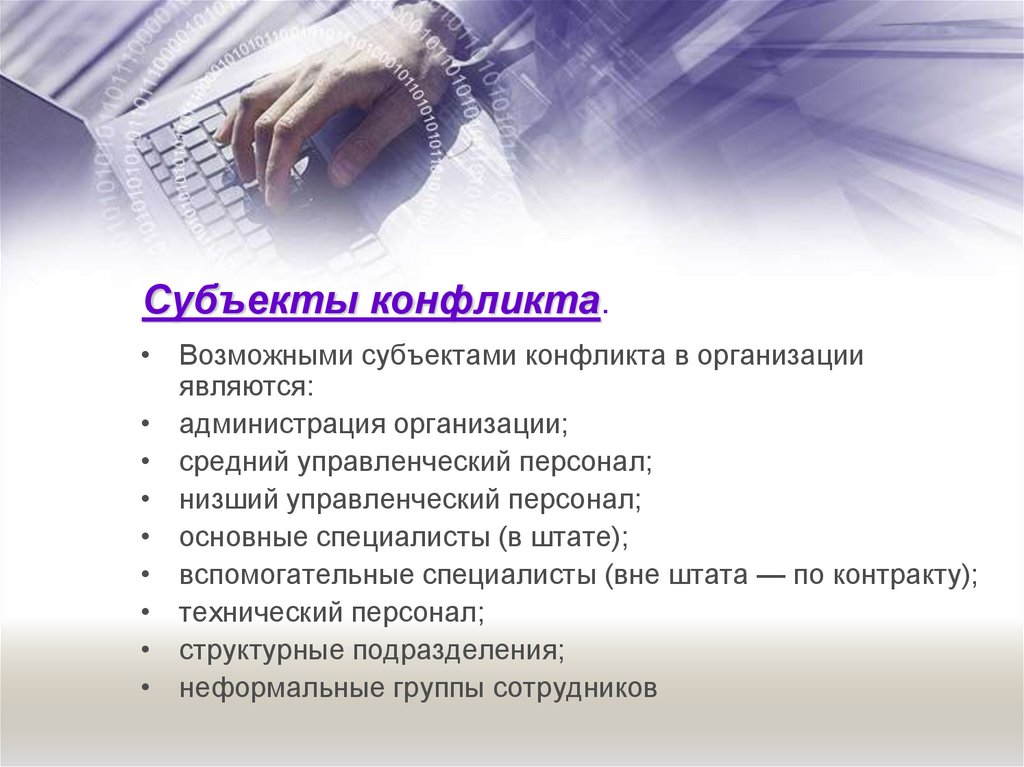 Субъекты конфликта.

• Возможными субъектами конфликта в организации являются:
• администрация организации;
• средний управленческий персонал;
• низший управленческий персонал;
• основные специалисты (в штате);
• вспомогательные специалисты (вне штата — по контракту);
• технический персонал;
• структурные подразделения;
• неформальные группы сотрудников